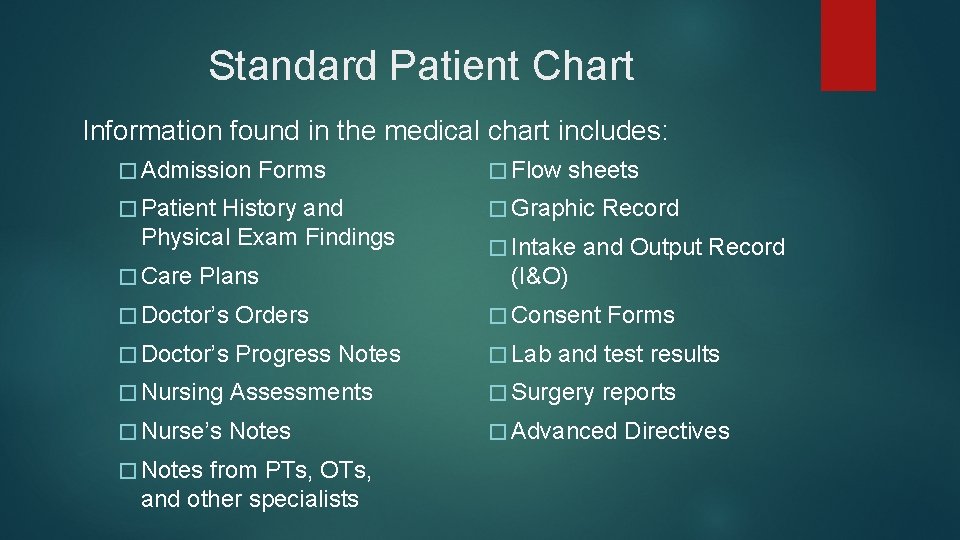 Standard Patient Chart

Information found in the medical chart includes:

� Admission Forms

� Patient History and Physical Exam Findings

� Care Plans

� Doctor’s Orders

� Doctor’s Progress Notes

� Nursing Assessments

� Nurse’s Notes

� Notes from PTs, OTs, and other specialists

� Flow sheets

� Graphic Record

� Intake and Output Record (I&O)

� Consent Forms

� Lab and test results

� Surgery reports

� Advanced Directives